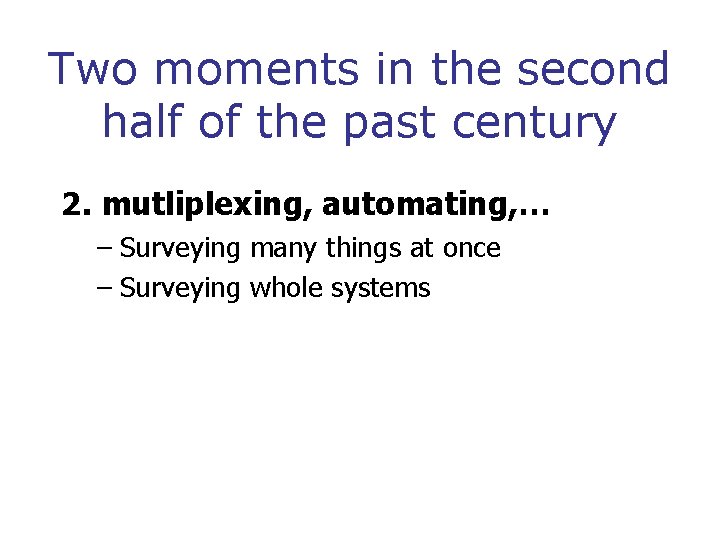 Two moments in the second half of the past century

2. mutliplexing, automating,…

– Surveying many things at once

– Surveying whole systems